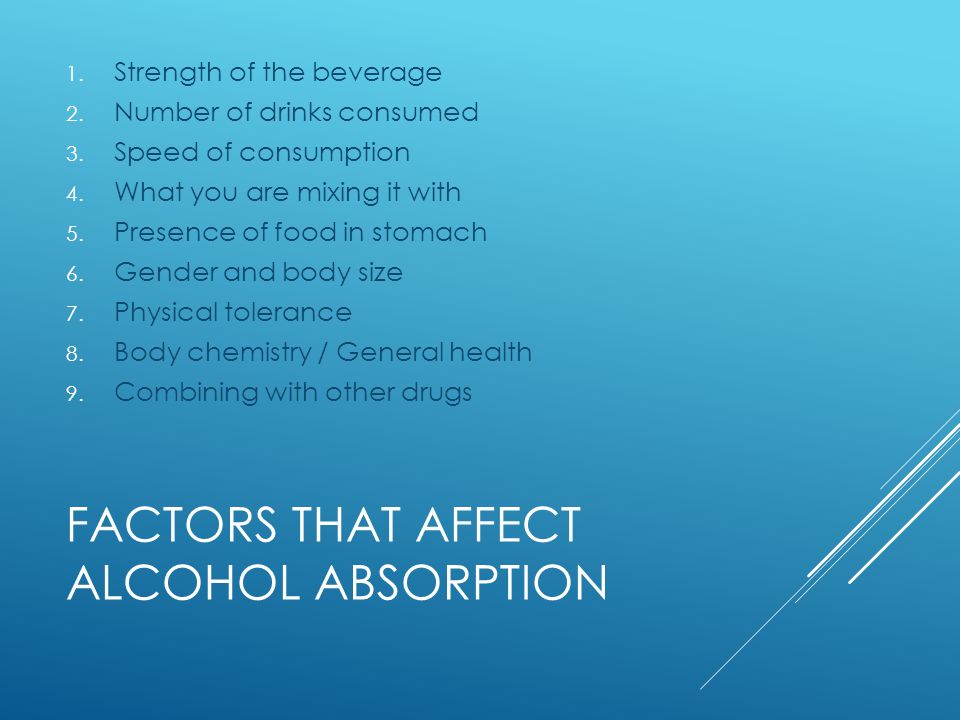 1. Strength of the beverage
2. Number of drinks consumed
3. Speed of consumption
4. What you are mixing it with
5. Presence of food in stomach
6. Gender and body size
7. Physical tolerance
8. Body chemistry / General health
9. Combining with other drugs

FACTORS THAT AFFECT ALCOHOL ABSORPTION